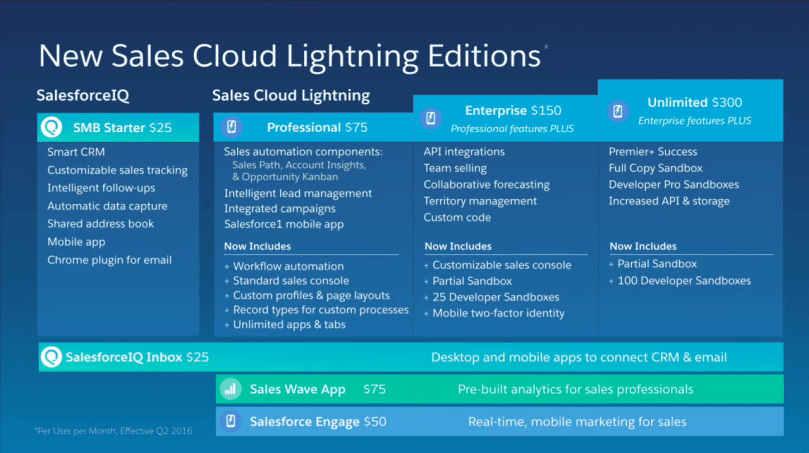 New Sales Cloud Lightning Editions*

SalesforceIQ

SMB Starter $25

Smart CRM
Customizable sales tracking
Intelligent follow-ups
Automatic data capture
Shared address book
Mobile app
Chrome plugin for email

Sales Cloud Lightning

Professional $75

Sales automation components:
Sales Path, Account Insights, & Opportunity Kanban
Intelligent lead management
Integrated campaigns
Salesforce1 mobile app

Now Includes
+ Workflow automation
+ Standard sales console
+ Custom profiles & page layouts
+ Record types for custom processes
+ Unlimited apps & tabs

Enterprise $150
Professional features PLUS

API integrations
Team selling
Collaborative forecasting
Territory management
Custom code

Now Includes
+ Customizable sales console
+ Partial Sandbox
+ 25 Developer Sandboxes
+ Mobile two-factor identity

Unlimited $300
Enterprise features PLUS

Premier+ Success
Full Copy Sandbox
Developer Pro Sandboxes
Increased API & storage

Now Includes
+ Partial Sandbox
+ 100 Developer Sandboxes

SalesforceIQ Inbox $25 Desktop and mobile apps to connect CRM & email

Sales Wave App $75 Pre-built analytics for sales professionals

Salesforce Engage $50 Real-time, mobile marketing for sales

*Per User per Month, Effective Q2 2016